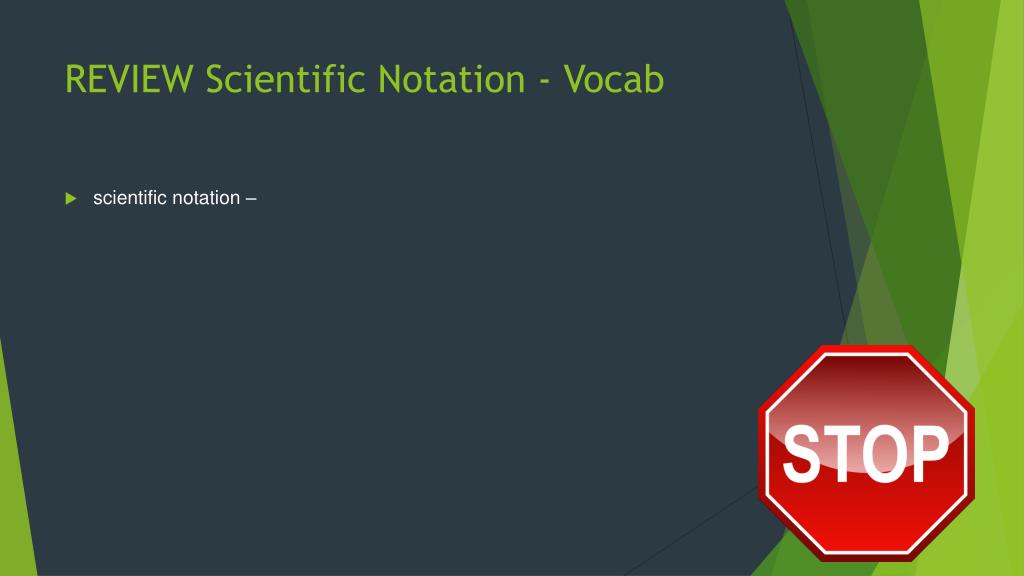 REVIEW Scientific Notation - Vocab

scientific notation –

STOP